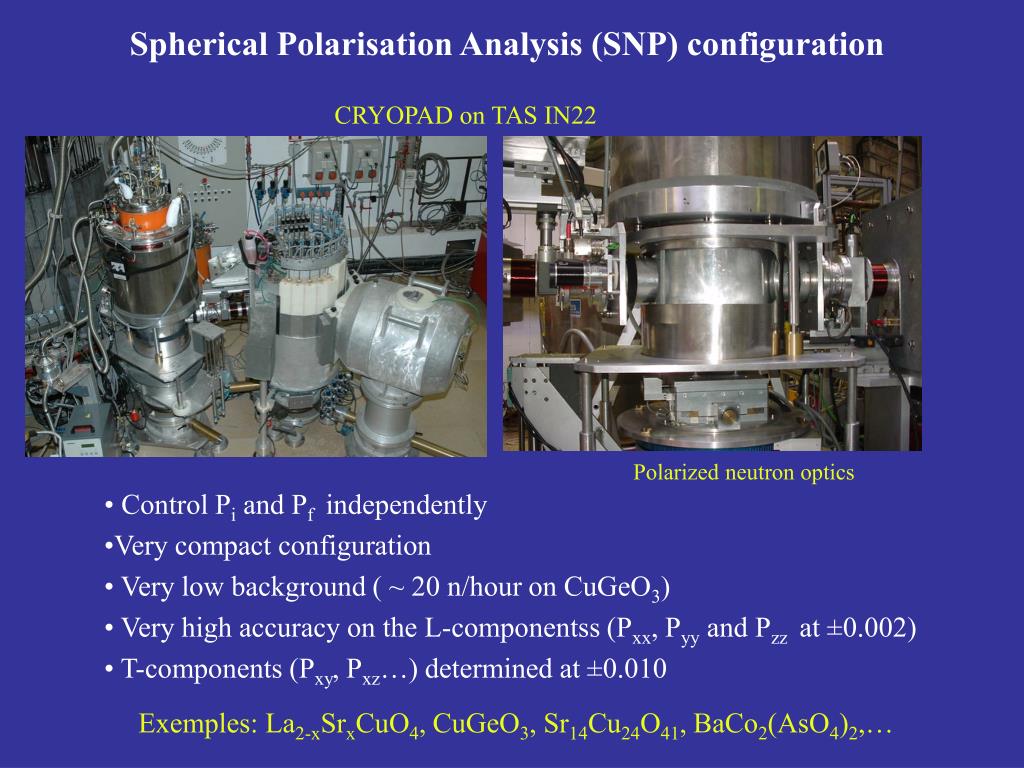 Spherical Polarisation Analysis (SNP) configuration

CRYOPAD on TAS IN22

Polarized neutron optics

• Control $P_i$ and $P_f$ independently
•Very compact configuration
• Very low background ( ~ 20 n/hour on $CuGeO_3$)
• Very high accuracy on the L-componentss ($P_{xx}$, $P_{yy}$ and $P_{zz}$ at ±0.002)
• T-components ($P_{xy}$, $P_{xz}$…) determined at ±0.010

Exemples: $La_{2-x}Sr_xCuO_4$, $CuGeO_3$, $Sr_{14}Cu_{24}O_{41}$, $BaCo_2(AsO_4)_2$,…